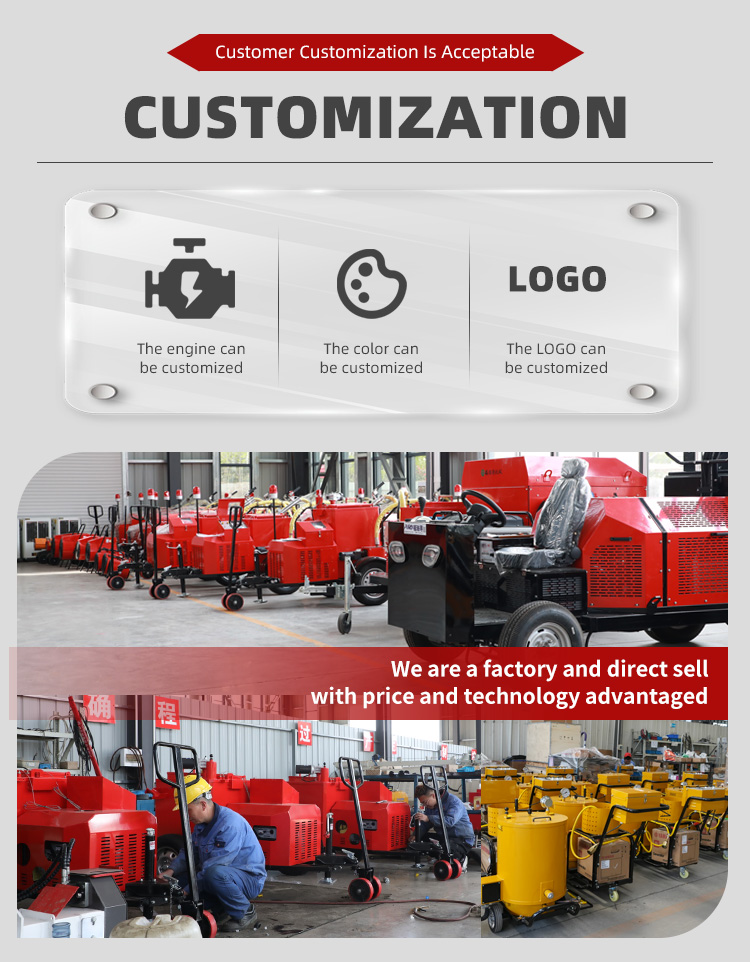 Customer Customization Is Acceptable

CUSTOMIZATION

The engine can be customized

The color can be customized

LOGO

The LOGO can be customized

We are a factory and direct sell with price and technology advantaged

确

程

过